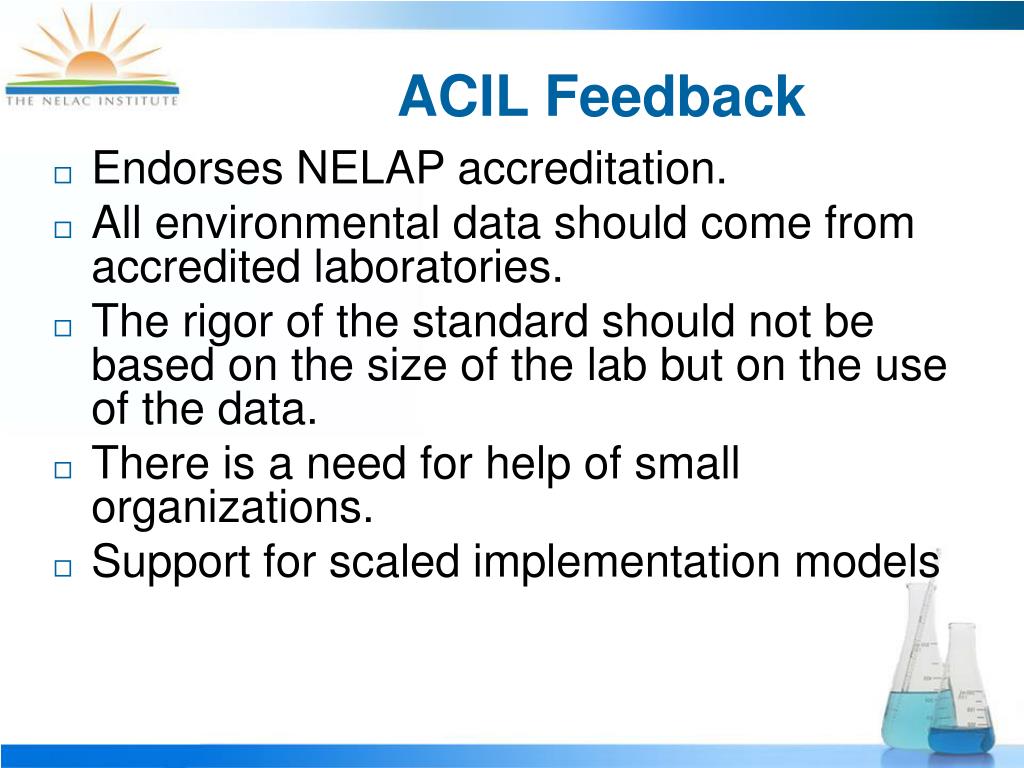 THE NELAC INSTITUTE

ACIL Feedback

□ Endorses NELAP accreditation.
□ All environmental data should come from accredited laboratories.
□ The rigor of the standard should not be based on the size of the lab but on the use of the data.
□ There is a need for help of small organizations.
□ Support for scaled implementation models